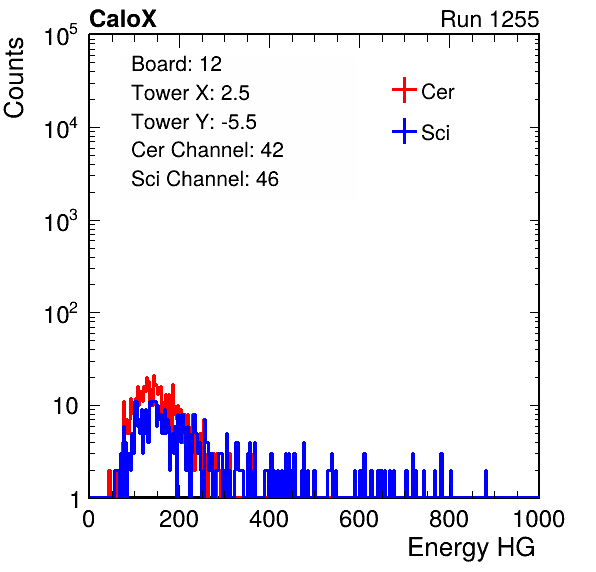 CaloX

Run 1255

Counts

$10^5$

$10^4$

$10^3$

$10^2$

10

1

Board: 12
Tower X: 2.5
Tower Y: -5.5
Cer Channel: 42
Sci Channel: 46

Cer

Sci

0

200

400

600

800

1000

Energy HG